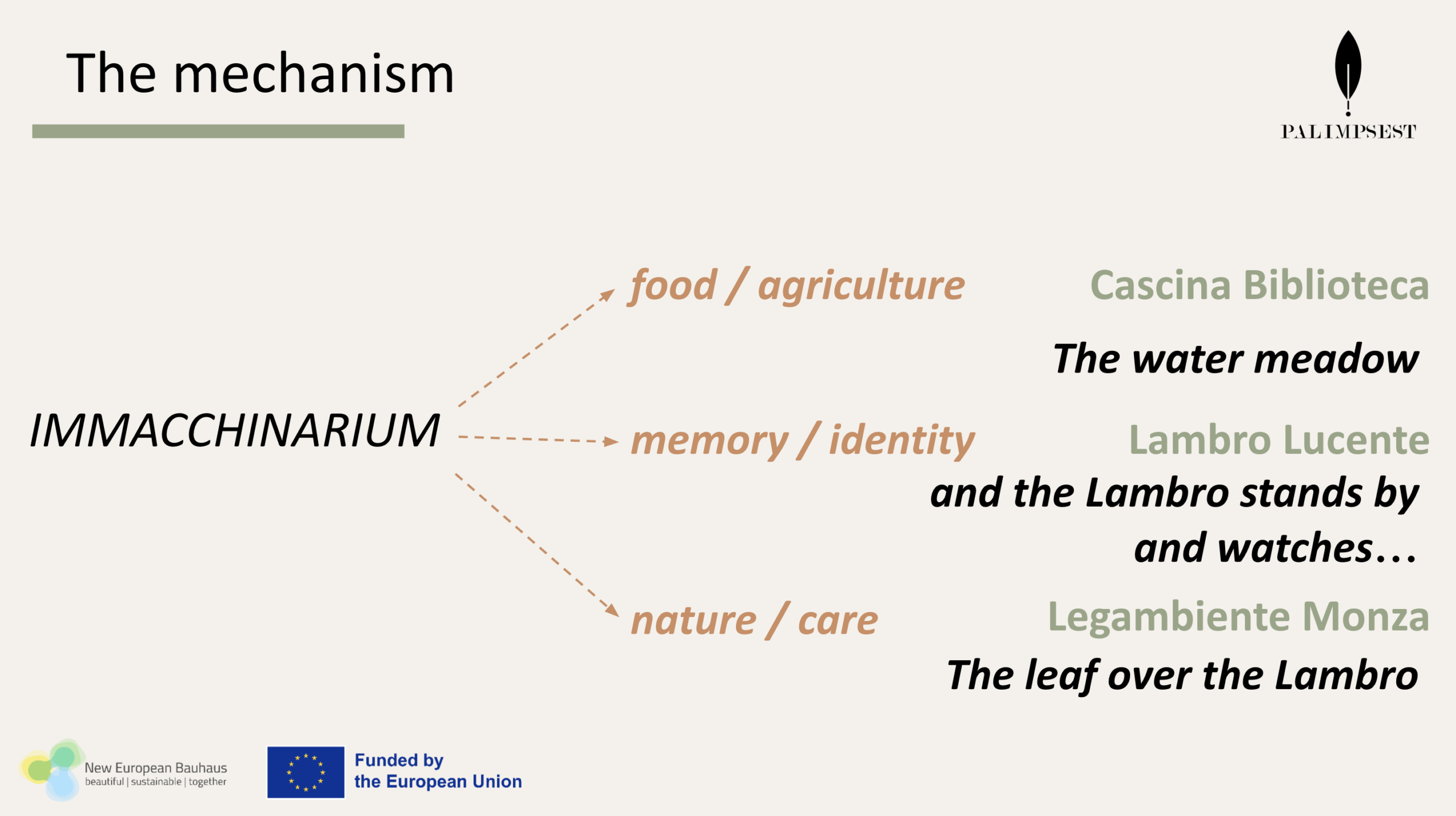 The mechanism

PALIMPSEST

IMMACCHINARIUM

food / agriculture

Cascina Biblioteca

The water meadow

memory / identity

Lambro Lucente

and the Lambro stands by and watches…

nature / care

Legambiente Monza

The leaf over the Lambro

New European Bauhaus
beautiful | sustainable | together

Funded by the European Union